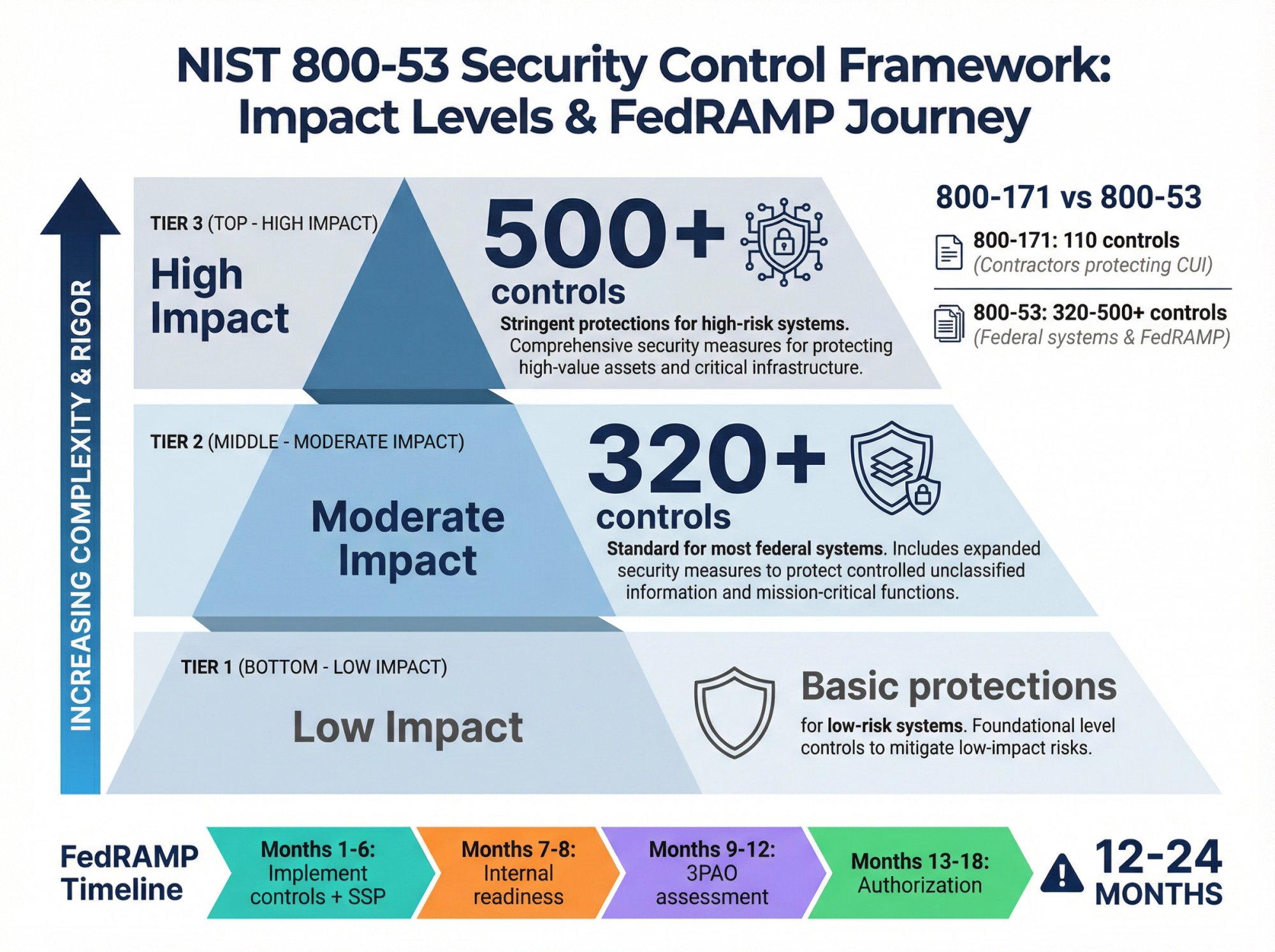 NIST 800-53 Security Control Framework: Impact Levels & FedRAMP Journey

INCREASING COMPLEXITY & RIGOR

TIER 3 (TOP - HIGH IMPACT)

High Impact

500+ controls

Stringent protections for high-risk systems. Comprehensive security measures for protecting high-value assets and critical infrastructure.

800-171 vs 800-53

800-171: 110 controls
(Contractors protecting CUI)

800-53: 320-500+ controls
(Federal systems & FedRAMP)

TIER 2 (MIDDLE - MODERATE IMPACT)

Moderate Impact

320+ controls

Standard for most federal systems. Includes expanded security measures to protect controlled unclassified information and mission-critical functions.

TIER 1 (BOTTOM - LOW IMPACT)

Low Impact

Basic protections

for low-risk systems. Foundational level controls to mitigate low-impact risks.

FedRAMP Timeline

Months 1-6: Implement controls + SSP

Months 7-8: Internal readiness

Months 9-12: 3PAO assessment

Months 13-18: Authorization

12-24 MONTHS